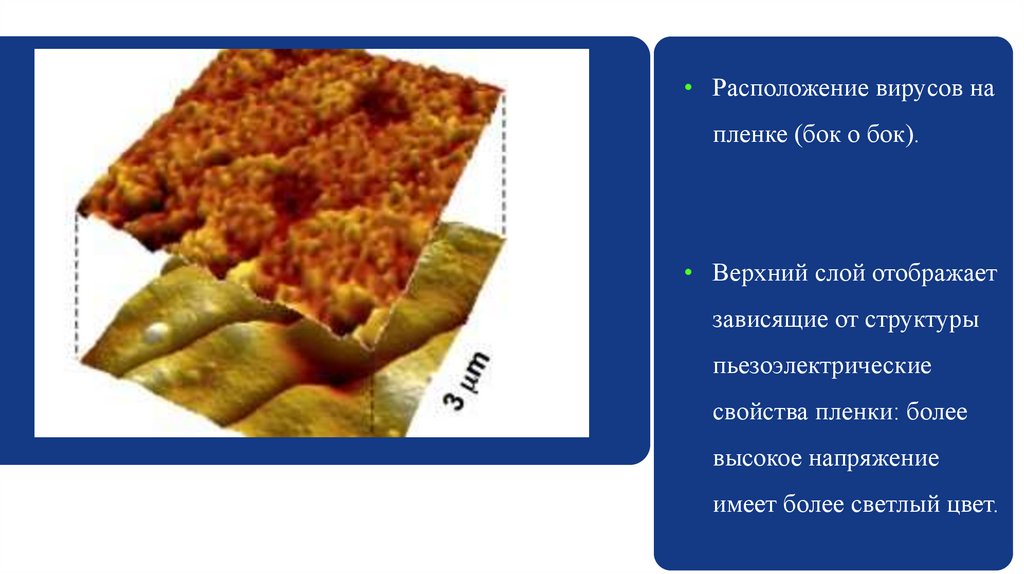 3 μm

• Расположение вирусов на пленке (бок о бок).

• Верхний слой отображает зависящие от структуры пьезоэлектрические свойства пленки: более высокое напряжение имеет более светлый цвет.